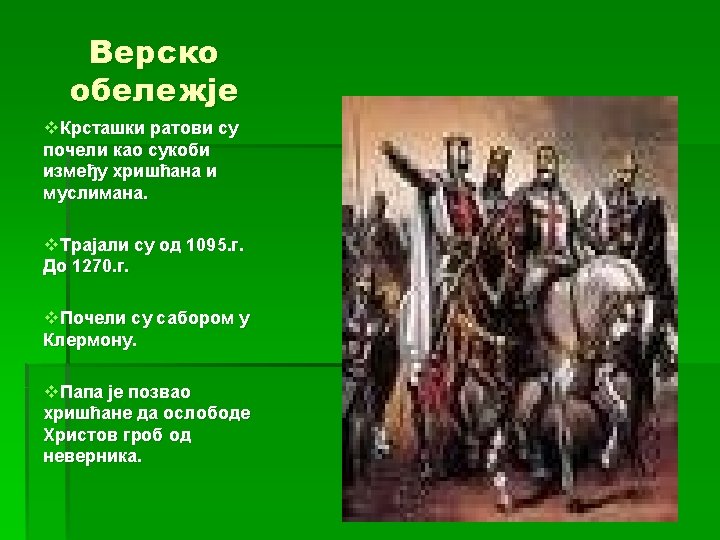 Верско обележје

❖Крсташки ратови су почели као сукоби између хришћана и муслимана.

❖Трајали су од 1095.г. До 1270.г.

❖Почели су сабором у Клермону.

❖Папа је позвао хришћане да ослободе Христов гроб од неверника.